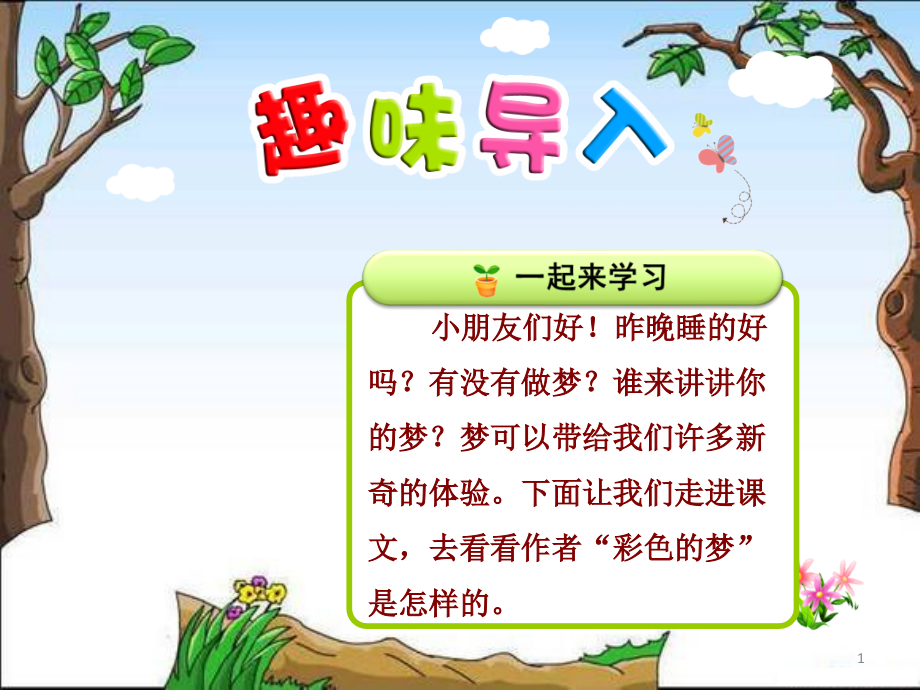 趣味导入

一起来学习

小朋友们好！昨晚睡的好吗？有没有做梦？谁来讲讲你的梦？梦可以带给我们许多新奇的体验。下面让我们走进课文，去看看作者“彩色的梦”是怎样的。

1